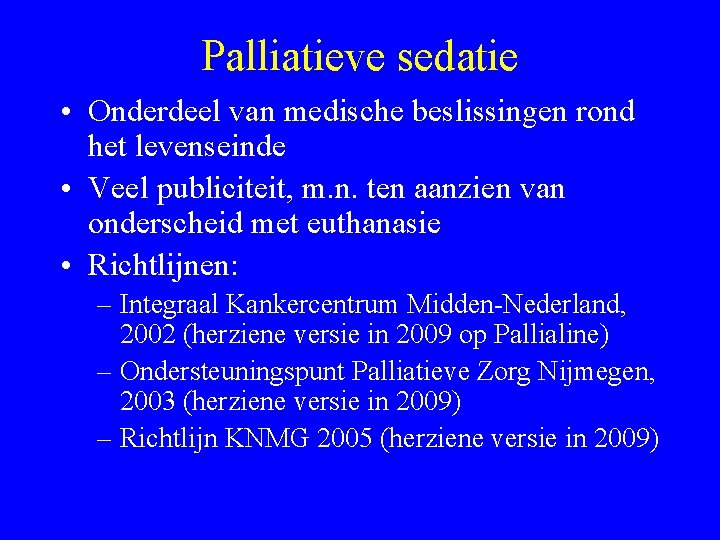 Palliatieve sedatie

• Onderdeel van medische beslissingen rond het levenseinde

• Veel publiciteit, m.n. ten aanzien van onderscheid met euthanasie

• Richtlijnen:

– Integraal Kankercentrum Midden-Nederland, 2002 (herziene versie in 2009 op Pallialine)

– Ondersteuningspunt Palliatieve Zorg Nijmegen, 2003 (herziene versie in 2009)

– Richtlijn KNMG 2005 (herziene versie in 2009)